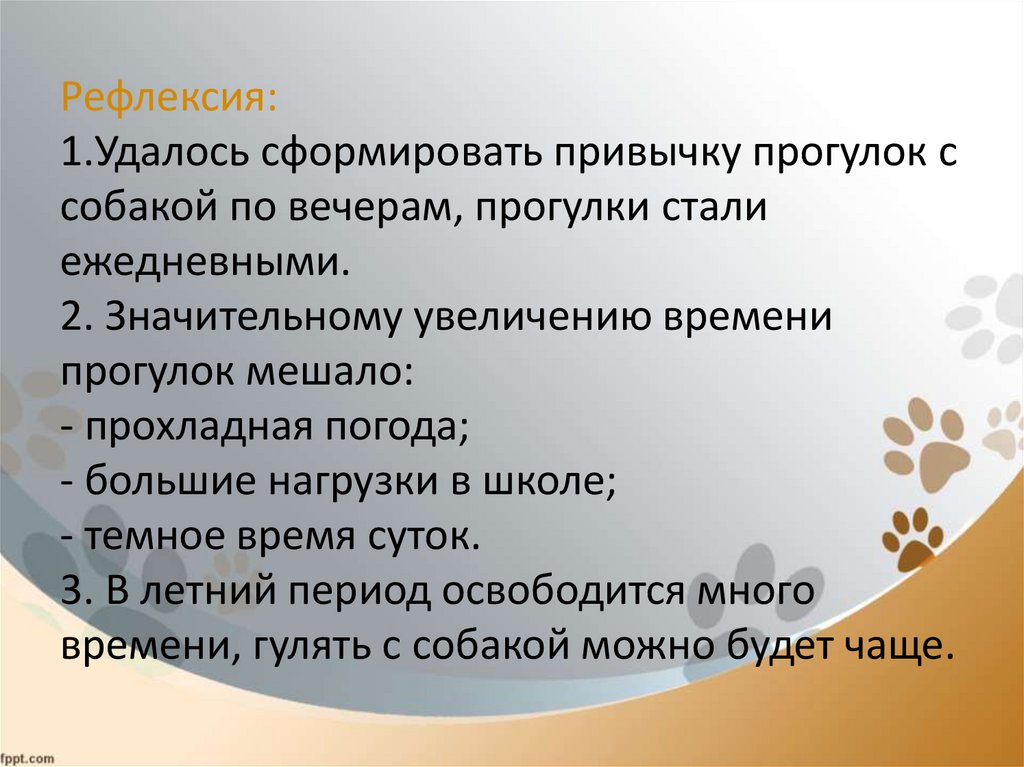 Рефлексия:
1.Удалось сформировать привычку прогулок с собакой по вечерам, прогулки стали ежедневными.
2. Значительному увеличению времени прогулок мешало:
- прохладная погода;
- большие нагрузки в школе;
- темное время суток.
3. В летний период освободится много времени, гулять с собакой можно будет чаще.

fppt.com